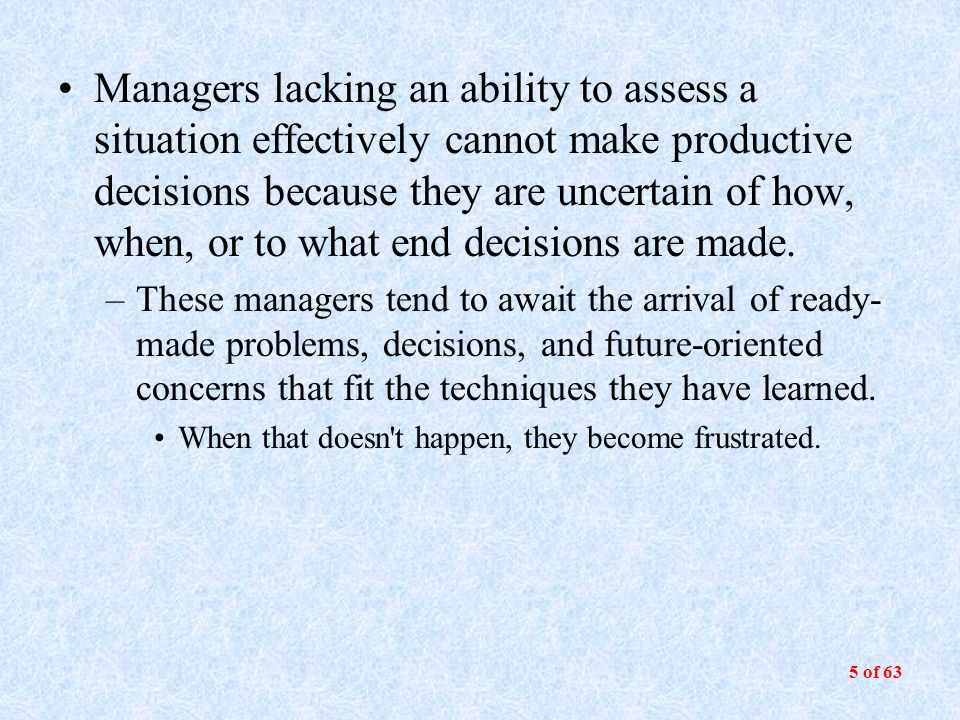 • Managers lacking an ability to assess a situation effectively cannot make productive decisions because they are uncertain of how, when, or to what end decisions are made.

– These managers tend to await the arrival of ready-made problems, decisions, and future-oriented concerns that fit the techniques they have learned.

• When that doesn't happen, they become frustrated.

5 of 63